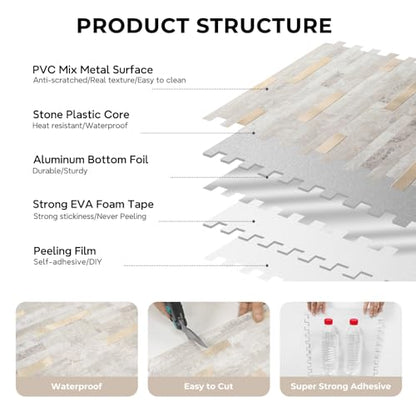 PRODUCT STRUCTURE

PVC Mix Metal Surface
Anti-scratched/Real texture/Easy to clean

Stone Plastic Core
Heat resistant/Waterproof

Aluminum Bottom Foil
Durable/Sturdy

Strong EVA Foam Tape
Strong stickiness/Never Peeling

Peeling Film
Self-adhesive/DIY

Waterproof

Easy to Cut

Super Strong Adhesive